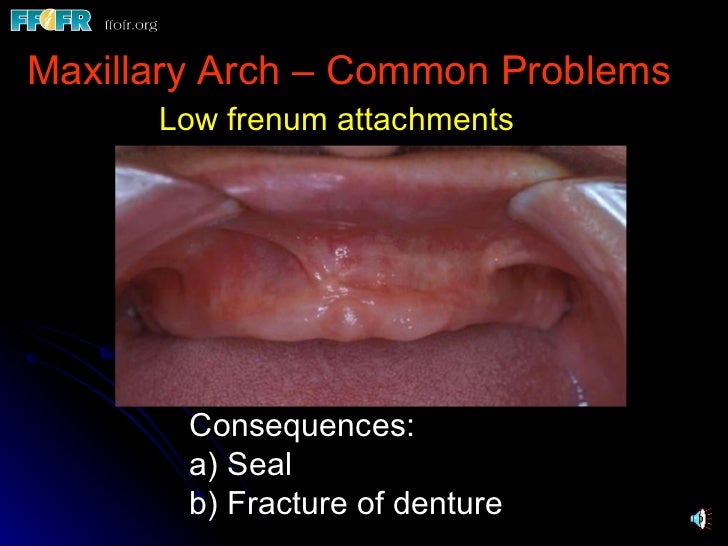 FFOFR ffofr.org

Maxillary Arch – Common Problems

Low frenum attachments

Consequences:
a) Seal
b) Fracture of denture